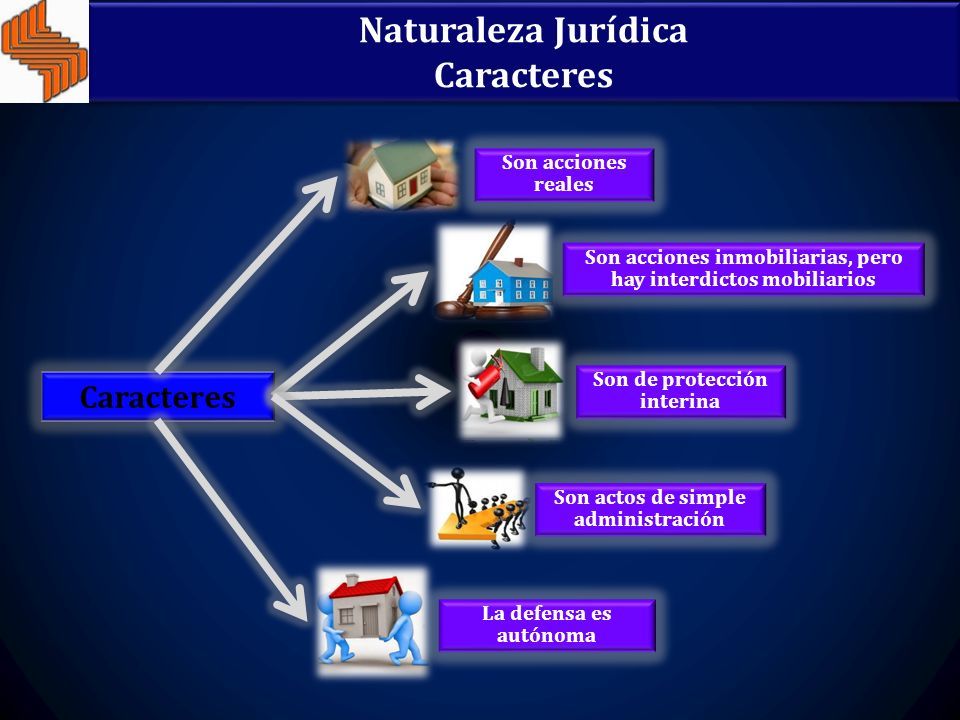 Naturaleza Jurídica
Caracteres

Caracteres

Son acciones reales

Son acciones inmobiliarias, pero hay interdictos mobiliarios

Son de protección interina

Son actos de simple administración

La defensa es autónoma